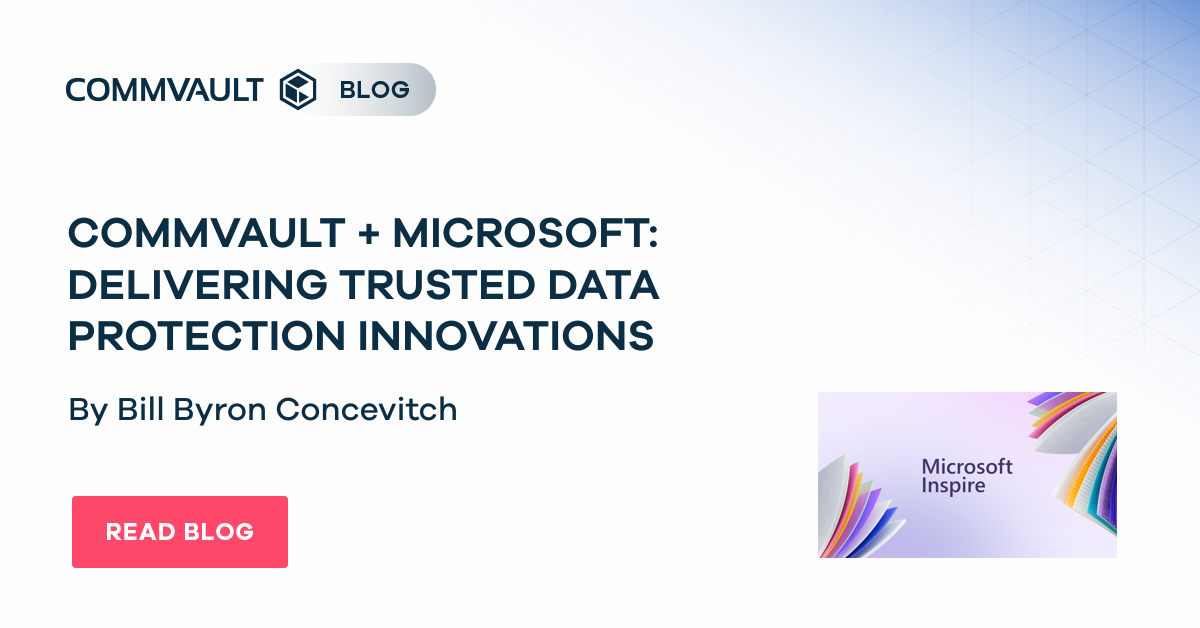 COMMVAULT BLOG

COMMVAULT + MICROSOFT: DELIVERING TRUSTED DATA PROTECTION INNOVATIONS

By Bill Byron Concevitch

READ BLOG

Microsoft Inspire